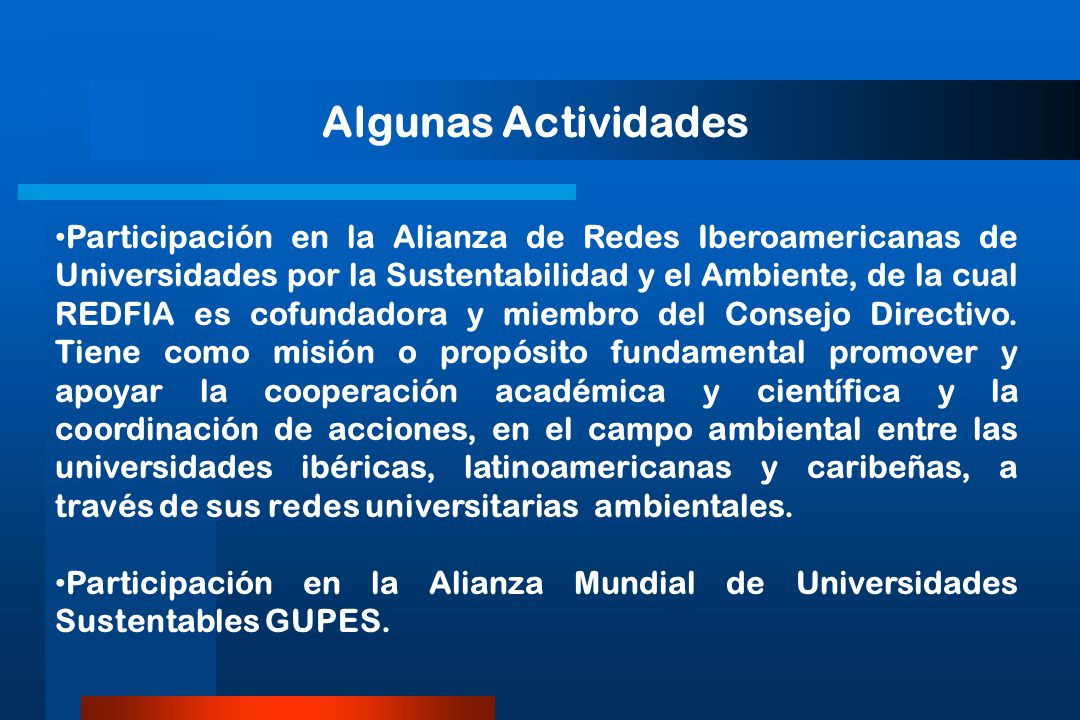 Algunas Actividades

•Participación en la Alianza de Redes Iberoamericanas de Universidades por la Sustentabilidad y el Ambiente, de la cual REDFIA es cofundadora y miembro del Consejo Directivo. Tiene como misión o propósito fundamental promover y apoyar la cooperación académica y científica y la coordinación de acciones, en el campo ambiental entre las universidades ibéricas, latinoamericanas y caribeñas, a través de sus redes universitarias ambientales.

•Participación en la Alianza Mundial de Universidades Sustentables GUPES.